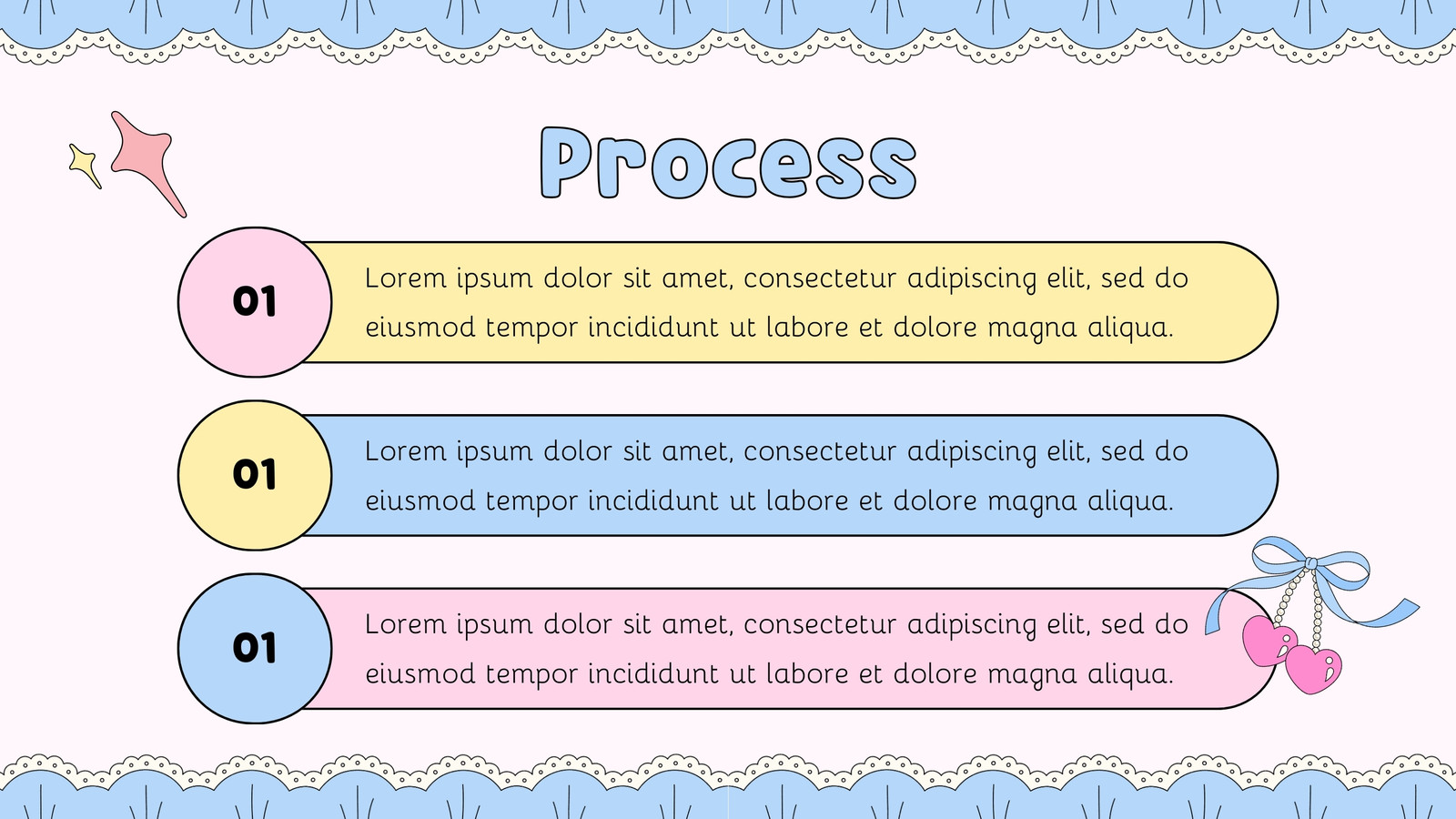 Process

01

Lorem ipsum dolor sit amet, consectetur adipiscing elit, sed do eiusmod tempor incididunt ut labore et dolore magna aliqua.

01

Lorem ipsum dolor sit amet, consectetur adipiscing elit, sed do eiusmod tempor incididunt ut labore et dolore magna aliqua.

01

Lorem ipsum dolor sit amet, consectetur adipiscing elit, sed do eiusmod tempor incididunt ut labore et dolore magna aliqua.